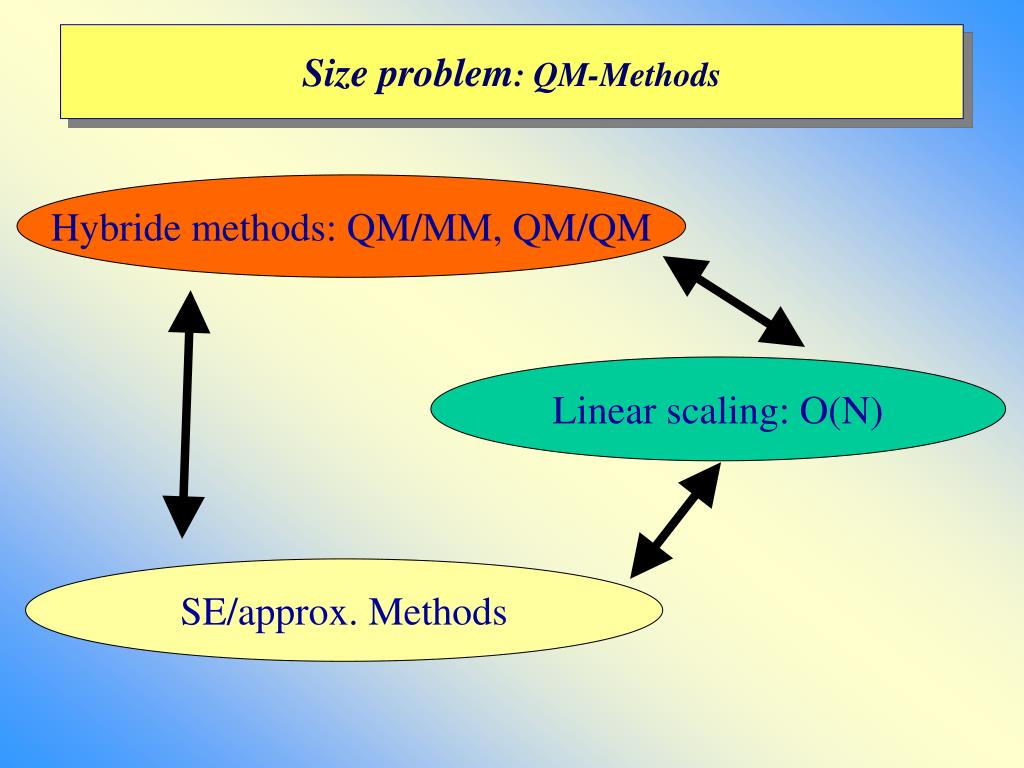 Size problem: QM-Methods

Hybride methods: QM/MM, QM/QM

Linear scaling: O(N)

SE/approx. Methods